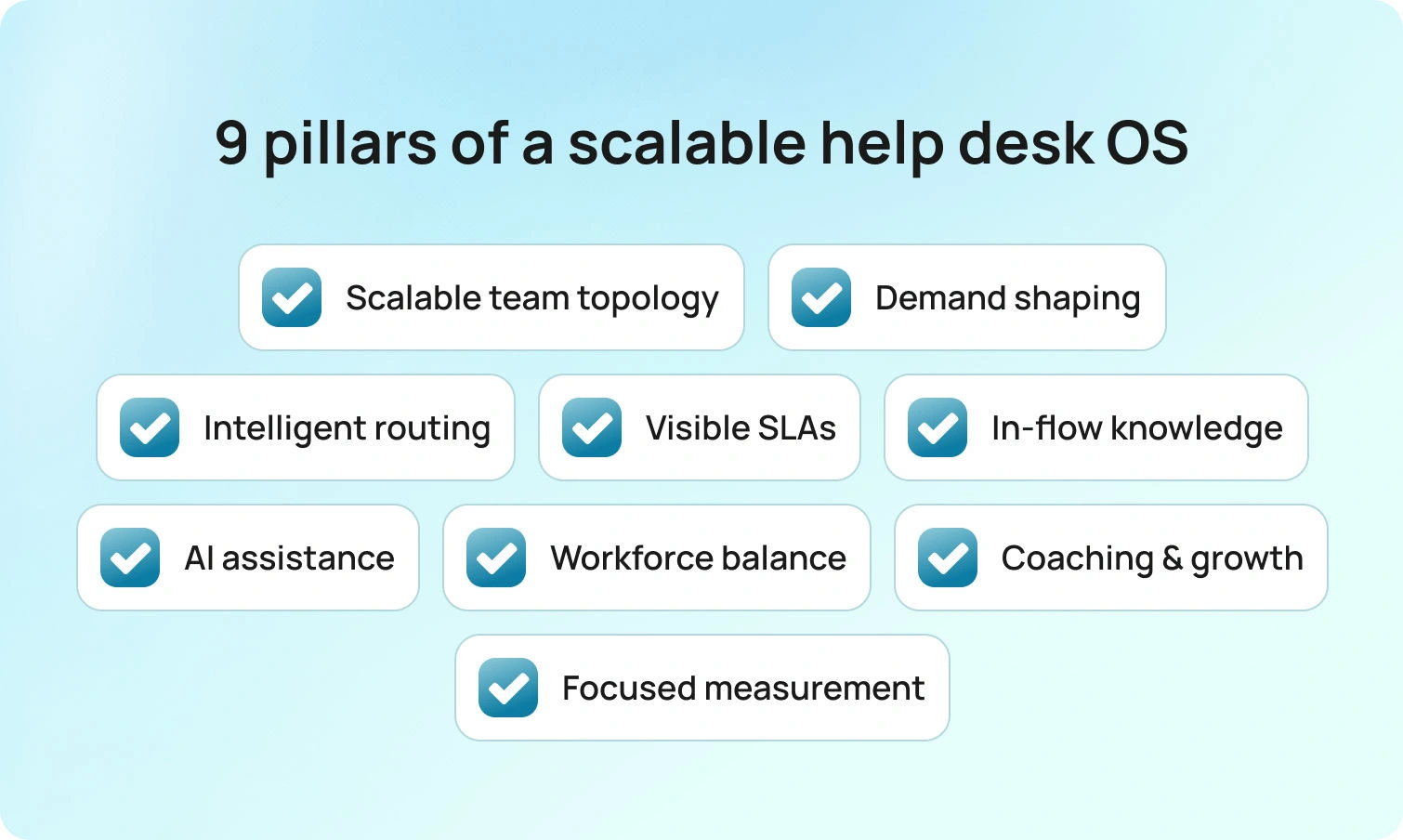 9 pillars of a scalable help desk OS

Scalable team topology

Demand shaping

Intelligent routing

Visible SLAs

In-flow knowledge

AI assistance

Workforce balance

Coaching & growth

Focused measurement